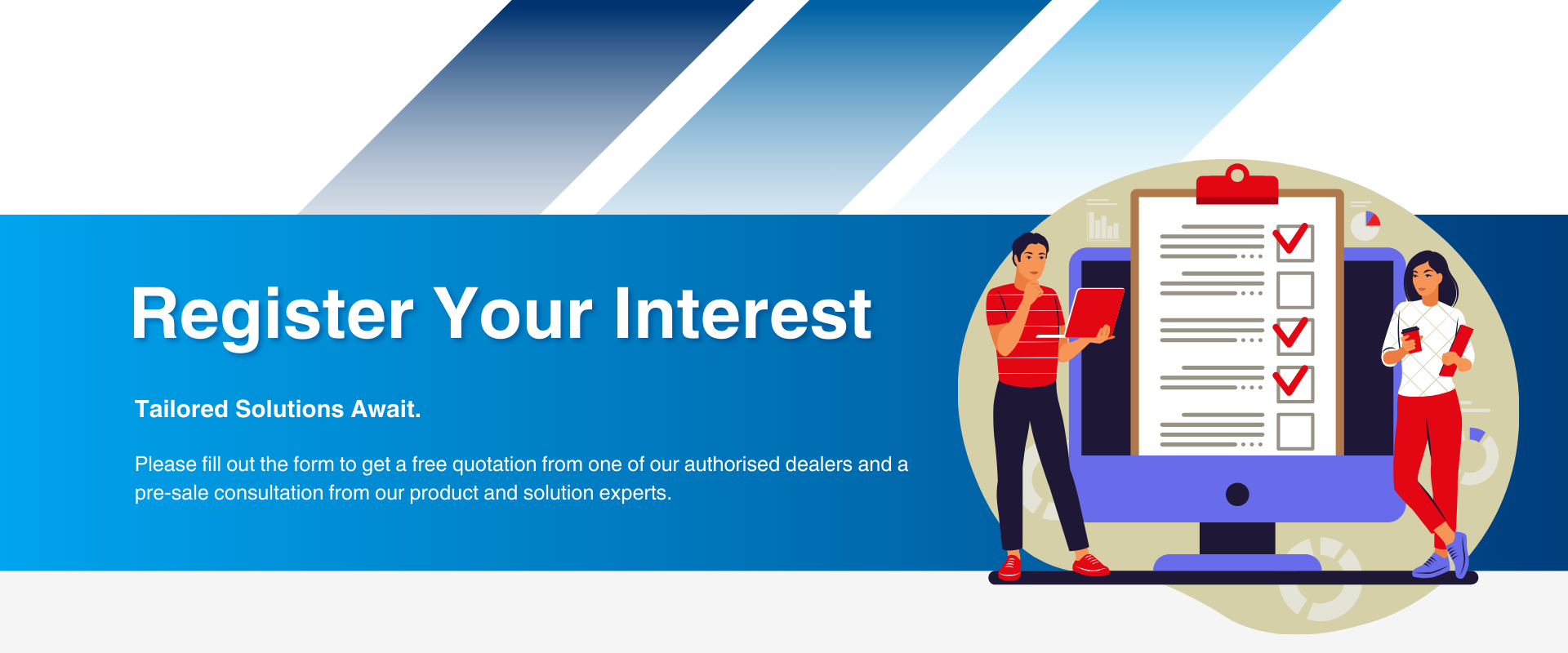 Register Your Interest

Tailored Solutions Await.

Please fill out the form to get a free quotation from one of our authorised dealers and a pre-sale consultation from our product and solution experts.